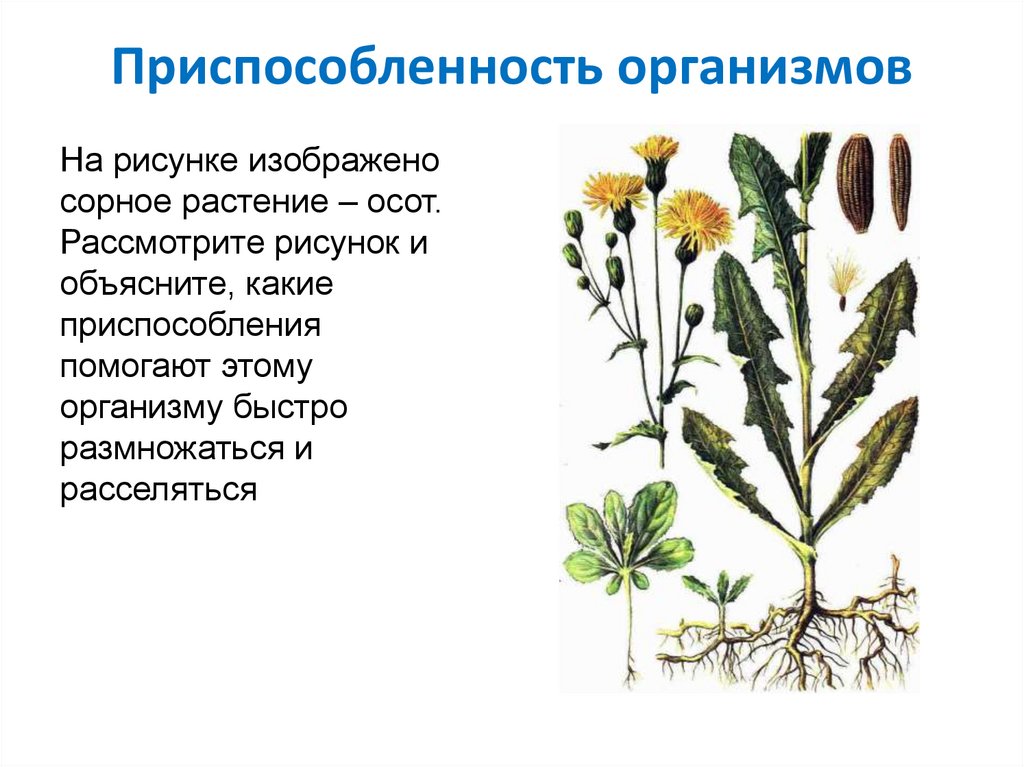 Приспособленность организмов

На рисунке изображено сорное растение – осот. Рассмотрите рисунок и объясните, какие приспособления помогают этому организму быстро размножаться и расселяться